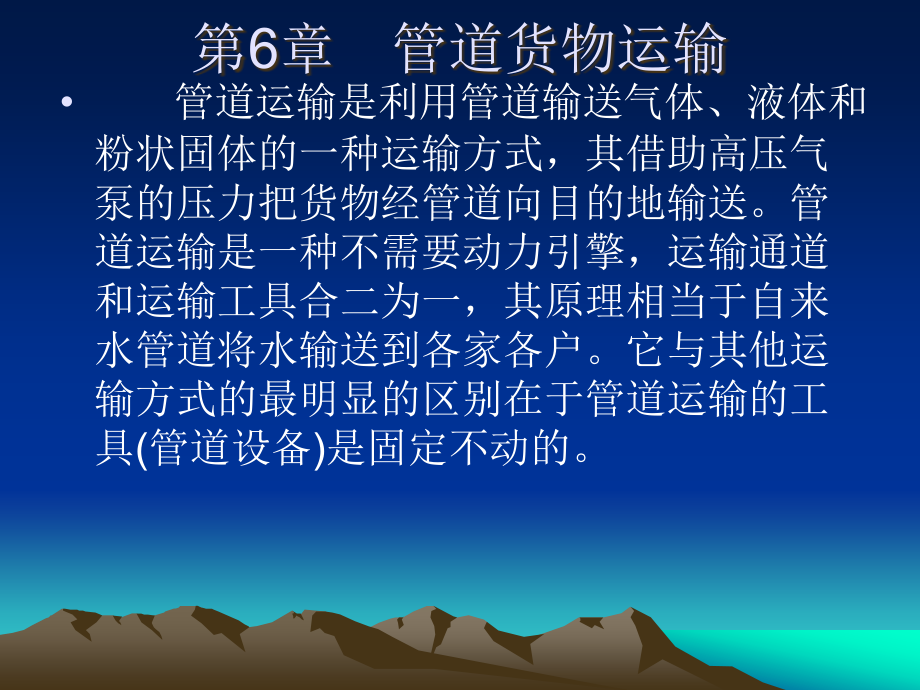 第6章　管道货物运输

• 　　管道运输是利用管道输送气体、液体和粉状固体的一种运输方式，其借助高压气泵的压力把货物经管道向目的地输送。管道运输是一种不需要动力引擎，运输通道和运输工具合二为一，其原理相当于自来水管道将水输送到各家各户。它与其他运输方式的最明显的区别在于管道运输的工具(管道设备)是固定不动的。